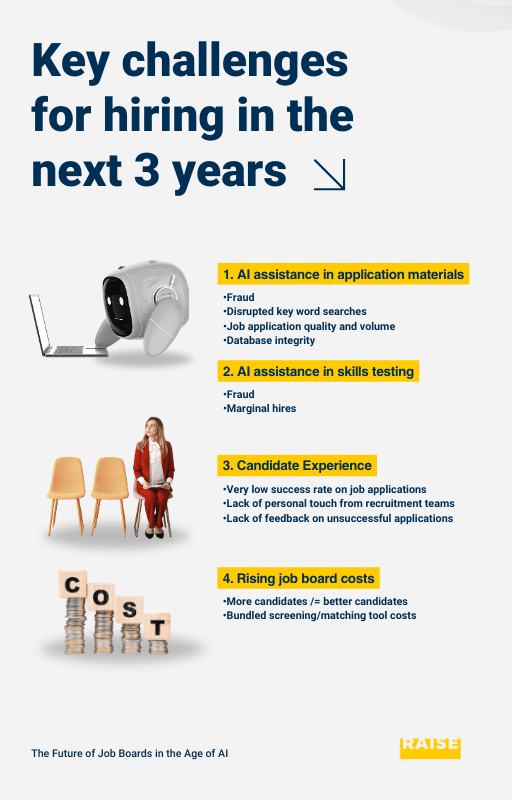 Key challenges for hiring in the next 3 years

1. AI assistance in application materials

•Fraud
•Disrupted key word searches
•Job application quality and volume
•Database integrity

2. AI assistance in skills testing

•Fraud
•Marginal hires

3. Candidate Experience

•Very low success rate on job applications
•Lack of personal touch from recruitment teams
•Lack of feedback on unsuccessful applications

C O S T

4. Rising job board costs

•More candidates /= better candidates
•Bundled screening/matching tool costs

The Future of Job Boards in the Age of AI

RAISE